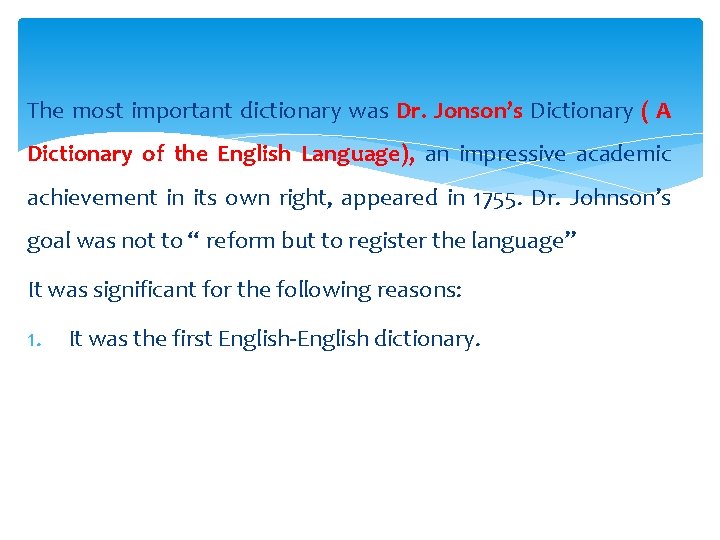 The most important dictionary was Dr. Jonson's Dictionary ( A Dictionary of the English Language), an impressive academic achievement in its own right, appeared in 1755. Dr. Johnson's goal was not to " reform but to register the language"

It was significant for the following reasons:

1. It was the first English-English dictionary.